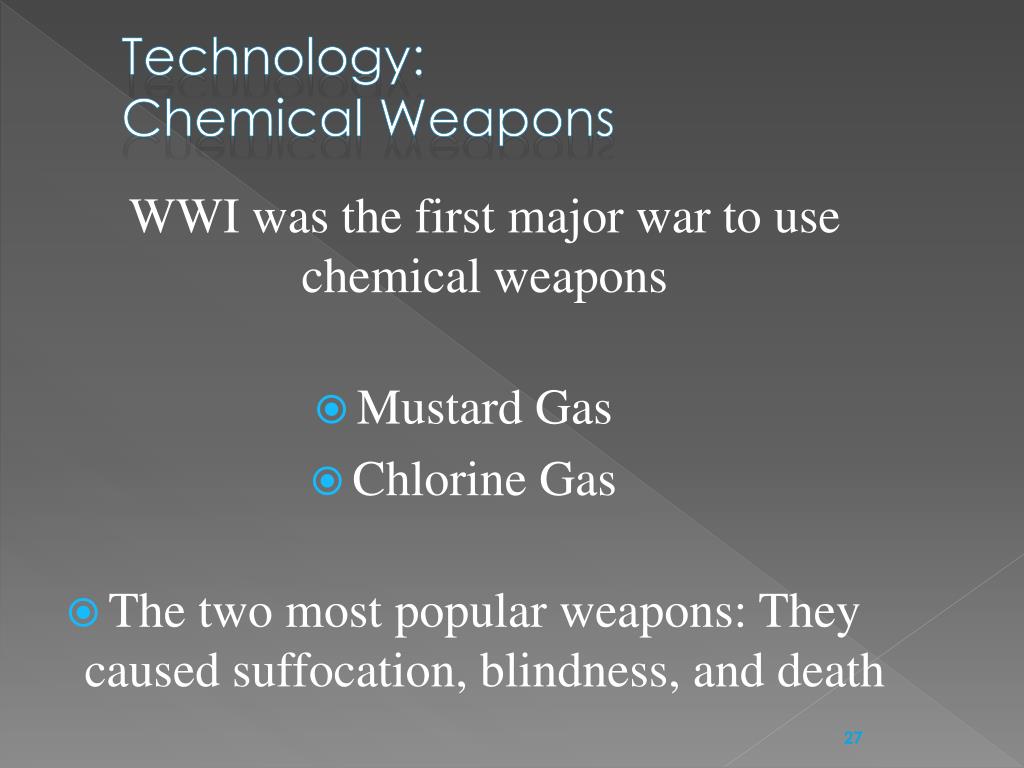 Technology:
Chemical Weapons

WWI was the first major war to use chemical weapons

Mustard Gas
Chlorine Gas

The two most popular weapons: They caused suffocation, blindness, and death

27